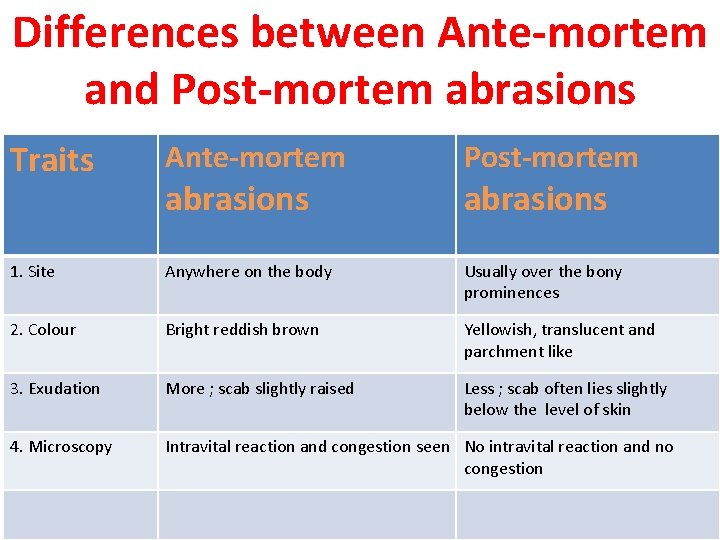 Differences between Ante-mortem and Post-mortem abrasions

| Traits | Ante-mortem abrasions | Post-mortem abrasions |
|---|---|---|
| 1. Site | Anywhere on the body | Usually over the bony prominences |
| 2. Colour | Bright reddish brown | Yellowish, translucent and parchment like |
| 3. Exudation | More ; scab slightly raised | Less ; scab often lies slightly below the level of skin |
| 4. Microscopy | Intravital reaction and congestion seen | No intravital reaction and no congestion |
| | | |